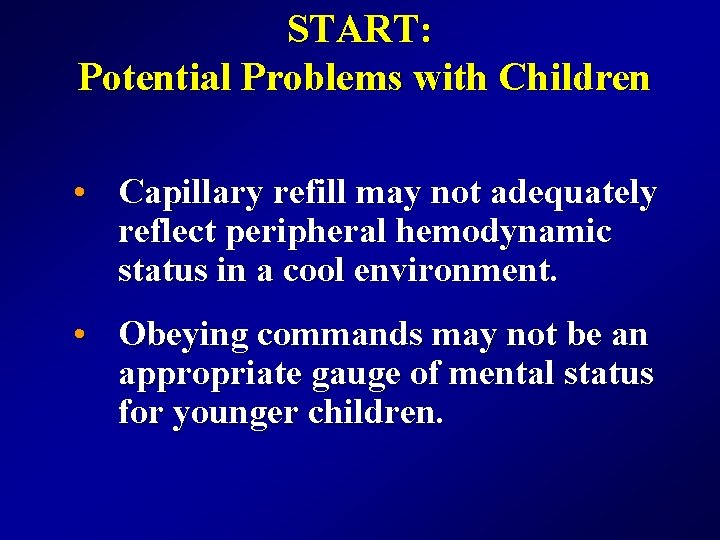 START:
Potential Problems with Children

• Capillary refill may not adequately reflect peripheral hemodynamic status in a cool environment.

• Obeying commands may not be an appropriate gauge of mental status for younger children.